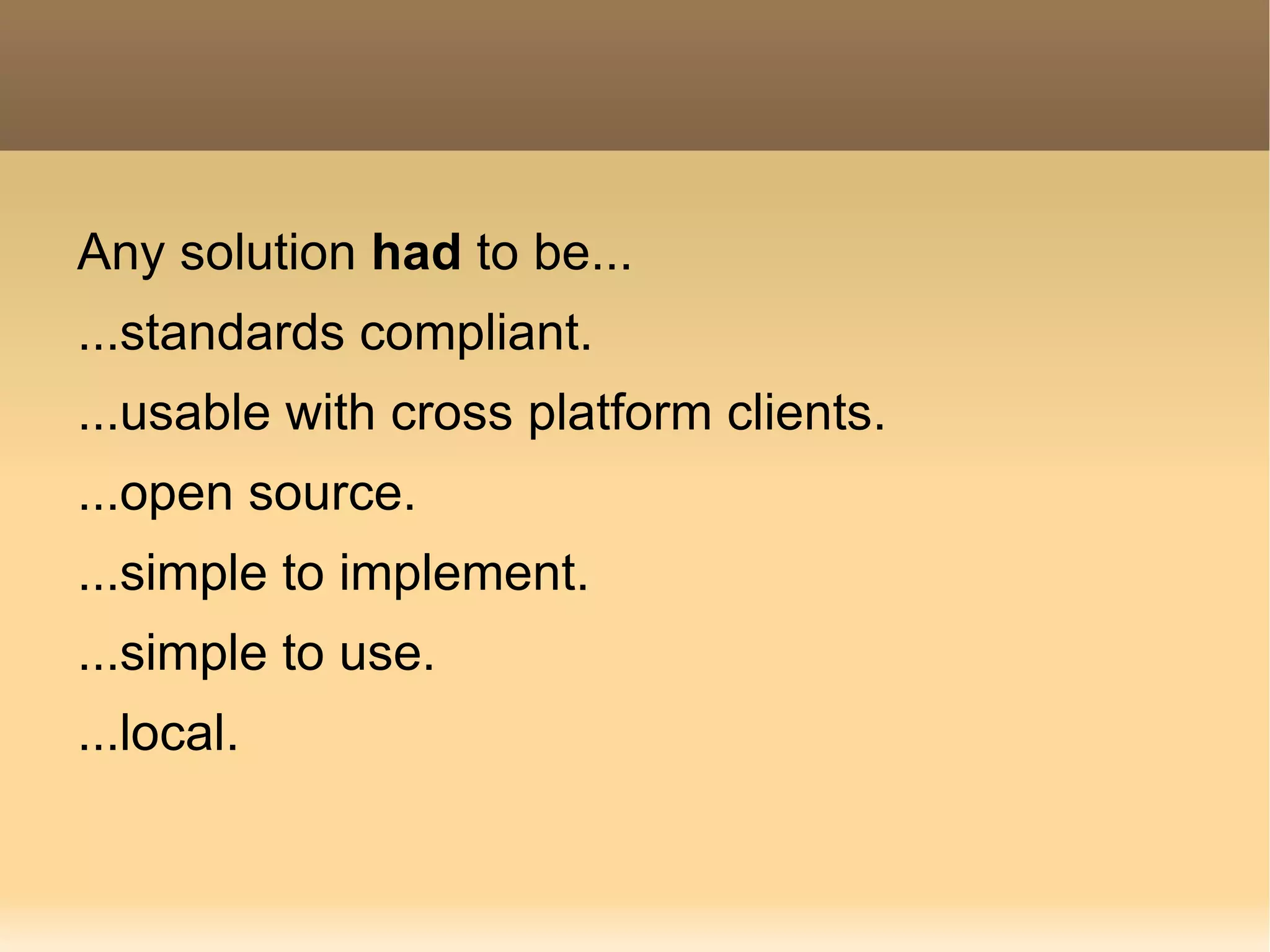 Any solution had to be...

...standards compliant.

...usable with cross platform clients.

...open source.

...simple to implement.

...simple to use.

...local.